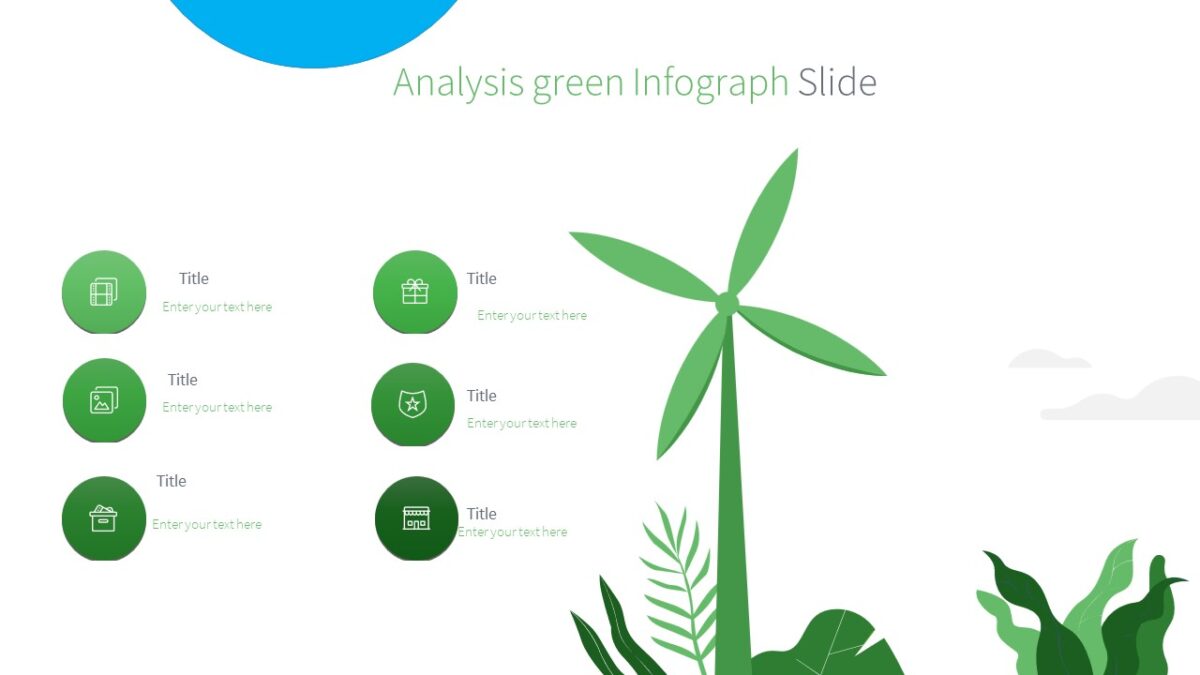 Analysis green Infograph Slide

Title
Enter your text here

Title
Enter your text here

Title
Enter your text here

Title
Enter your text here

Title
Enter your text here

Title
Enter your text here